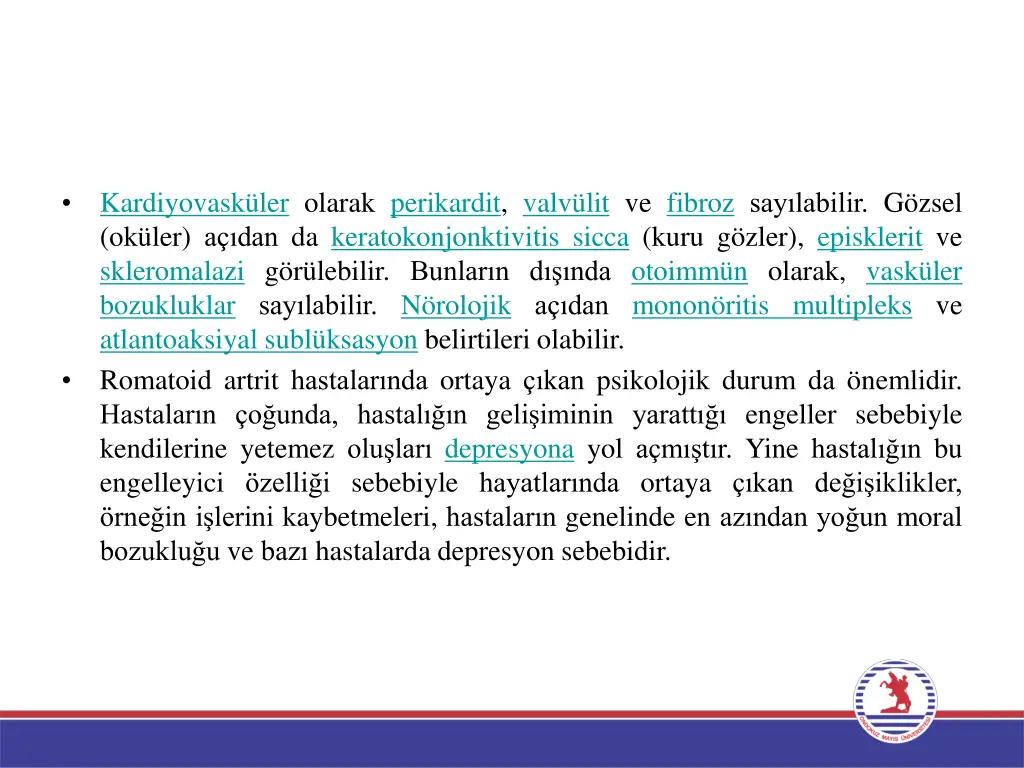 • Kardiyovasküler olarak perikardit, valvülit ve fibroz sayılabilir. Gözsel (oküler) açıdan da keratokonjonktivitis sicca (kuru gözler), episklerit ve skleromalazi görülebilir. Bunların dışında otoimmün olarak, vasküler bozukluklar sayılabilir. Nörolojik açıdan mononöritis multipleks ve atlantoaksiyal sublüksasyon belirtileri olabilir.

• Romatoid artrit hastalarında ortaya çıkan psikolojik durum da önemlidir. Hastaların çoğunda, hastalığın gelişiminin yarattığı engeller sebebiyle kendilerine yetemez oluşları depresyona yol açmıştır. Yine hastalığın bu engelleyici özelliği sebebiyle hayatlarında ortaya çıkan değişiklikler, örneğin işlerini kaybetmeleri, hastaların genelinde en azından yoğun moral bozukluğu ve bazı hastalarda depresyon sebebidir.

ONDOKUZ MAYIS ÜNİVERSİTESİ